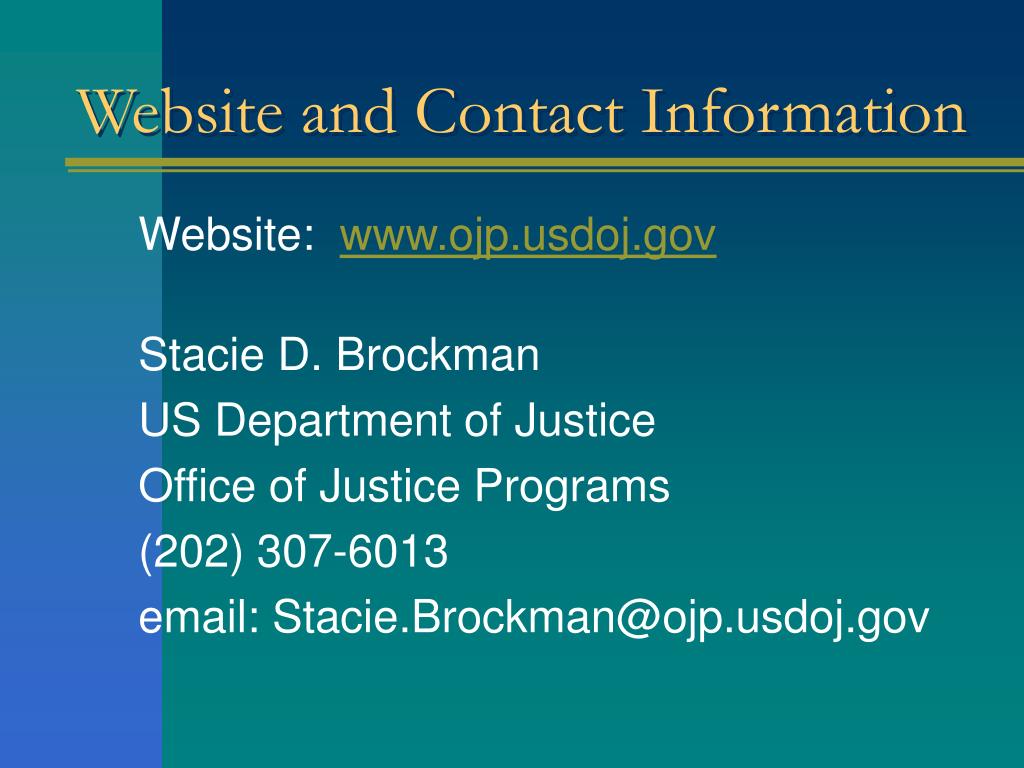 Website and Contact Information

Website: www.ojp.usdoj.gov

Stacie D. Brockman
US Department of Justice
Office of Justice Programs
(202) 307-6013
email: Stacie.Brockman@ojp.usdoj.gov